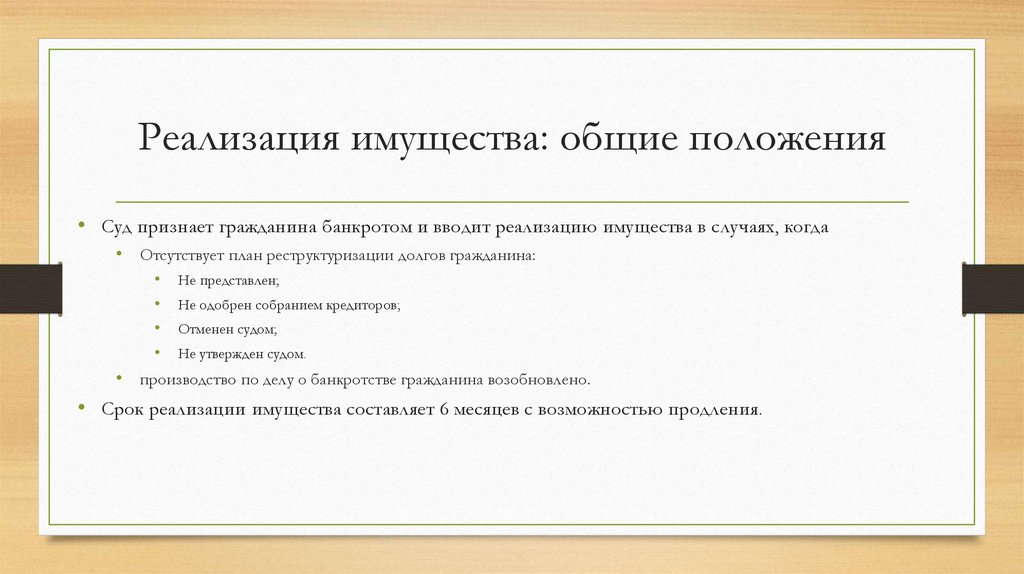 Реализация имущества: общие положения

• Суд признает гражданина банкротом и вводит реализацию имущества в случаях, когда
  • Отсутствует план реструктуризации долгов гражданина:
    • Не представлен;
    • Не одобрен собранием кредиторов;
    • Отменен судом;
    • Не утвержден судом.
  • производство по делу о банкротстве гражданина возобновлено.
• Срок реализации имущества составляет 6 месяцев с возможностью продления.